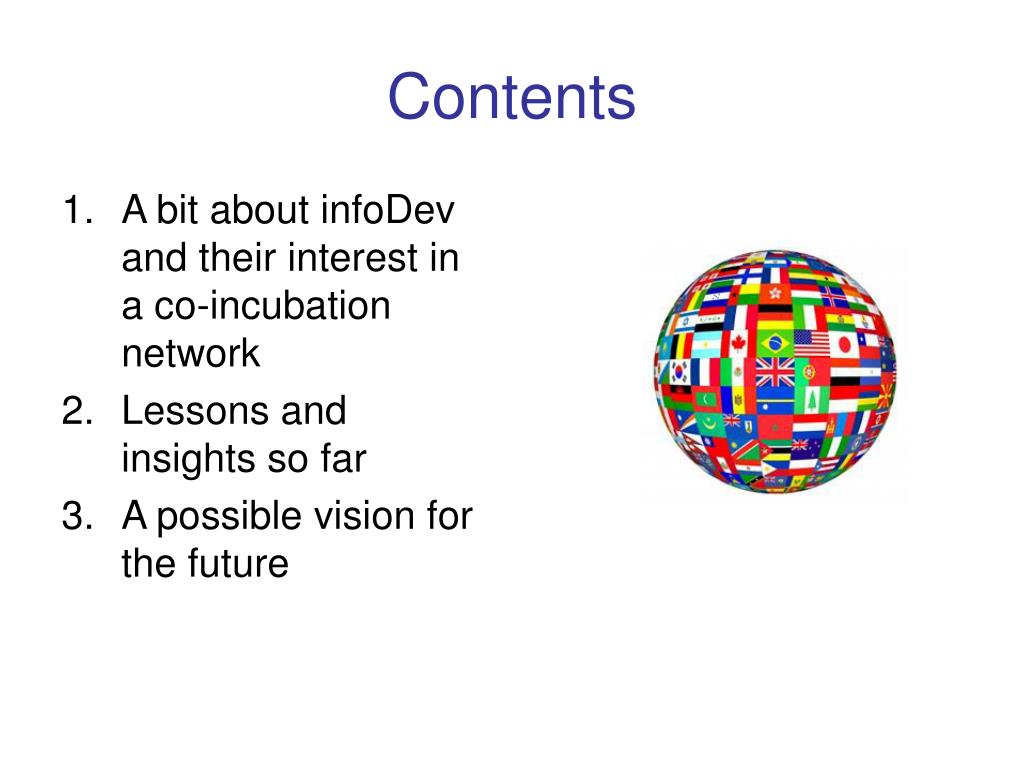 Contents

1. A bit about infoDev and their interest in a co-incubation network
2. Lessons and insights so far
3. A possible vision for the future